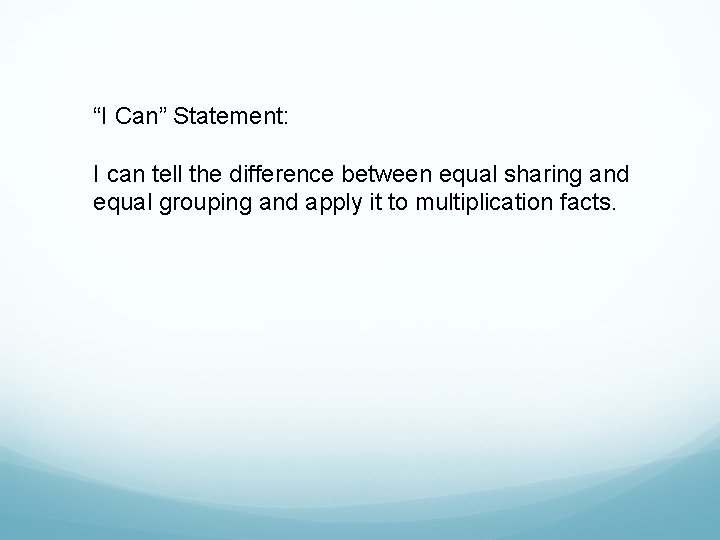 “I Can” Statement:

I can tell the difference between equal sharing and equal grouping and apply it to multiplication facts.